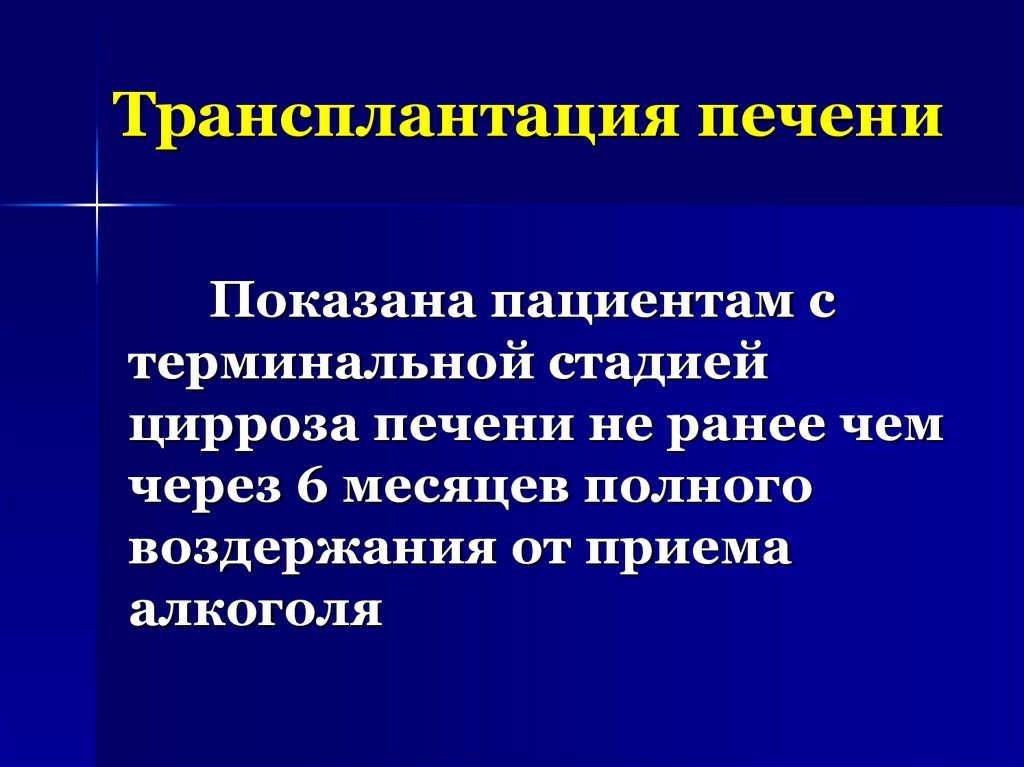 Трансплантация печени

Показана пациентам с терминальной стадией цирроза печени не ранее чем через 6 месяцев полного воздержания от приема алкоголя